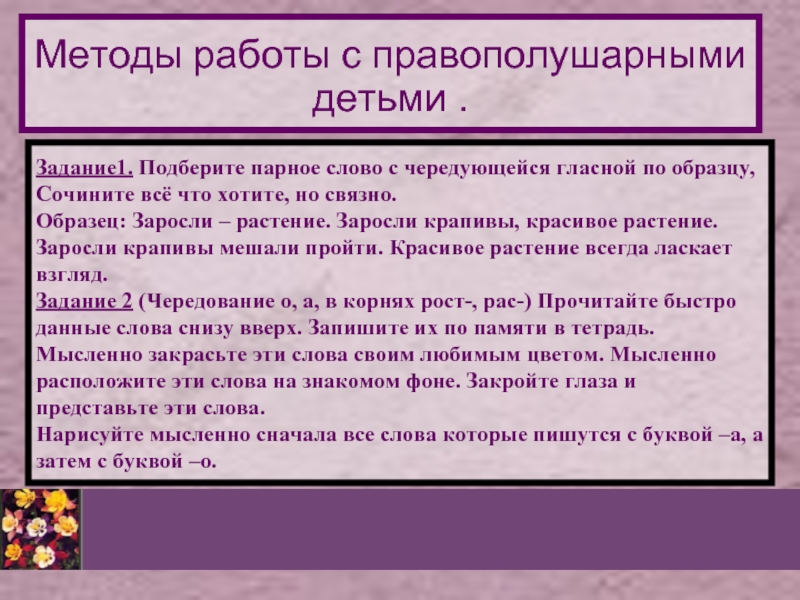 Методы работы с правополушарными детьми .

Задание1. Подберите парное слово с чередующейся гласной по образцу, Сочините всё что хотите, но связно.
Образец: Заросли – растение. Заросли крапивы, красивое растение. Заросли крапивы мешали пройти. Красивое растение всегда ласкает взгляд.
Задание 2 (Чередование о, а, в корнях рост-, рас-) Прочитайте быстро данные слова снизу вверх. Запишите их по памяти в тетрадь. Мысленно закрасьте эти слова своим любимым цветом. Мысленно расположите эти слова на знакомом фоне. Закройте глаза и представьте эти слова.
Нарисуйте мысленно сначала все слова которые пишутся с буквой –а, а затем с буквой –о.